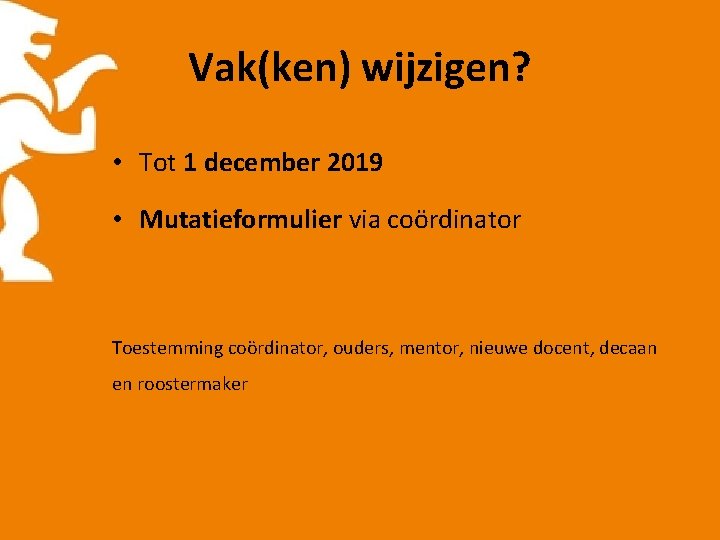 Vak(ken) wijzigen?

• Tot 1 december 2019

• Mutatieformulier via coördinator

Toestemming coördinator, ouders, mentor, nieuwe docent, decaan en roostermaker